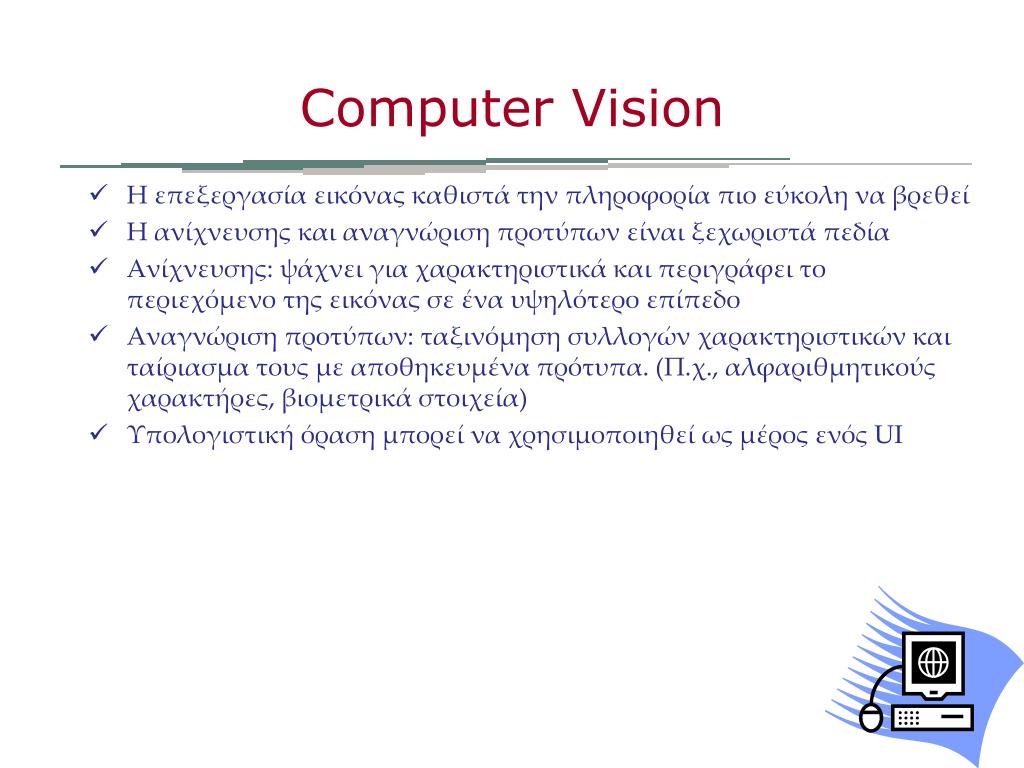 Computer Vision

✓ Η επεξεργασία εικόνας καθιστά την πληροφορία πιο εύκολη να βρεθεί
✓ Η ανίχνευσης και αναγνώριση προτύπων είναι ξεχωριστά πεδία
✓ Ανίχνευσης: ψάχνει για χαρακτηριστικά και περιγράφει το περιεχόμενο της εικόνας σε ένα υψηλότερο επίπεδο
✓ Αναγνώριση προτύπων: ταξινόμηση συλλογών χαρακτηριστικών και ταίριασμα τους με αποθηκευμένα πρότυπα. (Π.χ., αλφαριθμητικούς χαρακτήρες, βιομετρικά στοιχεία)
✓ Υπολογιστική όραση μπορεί να χρησιμοποιηθεί ως μέρος ενός UI